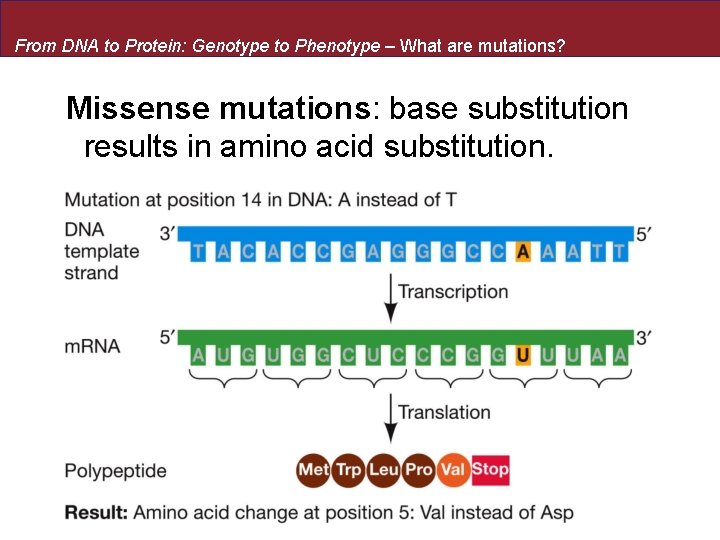 From DNA to Protein: Genotype to Phenotype – What are mutations?

Missense mutations: base substitution results in amino acid substitution.

Mutation at position 14 in DNA: A instead of T

DNA template strand

3′ T A C A C C G A G G G C C A A A T T 5′

Transcription

mRNA

5′ A U G U G G C U C C C G G U U U A A 3′

Translation

Polypeptide

Met Trp Leu Pro Val Stop

Result: Amino acid change at position 5: Val instead of Asp